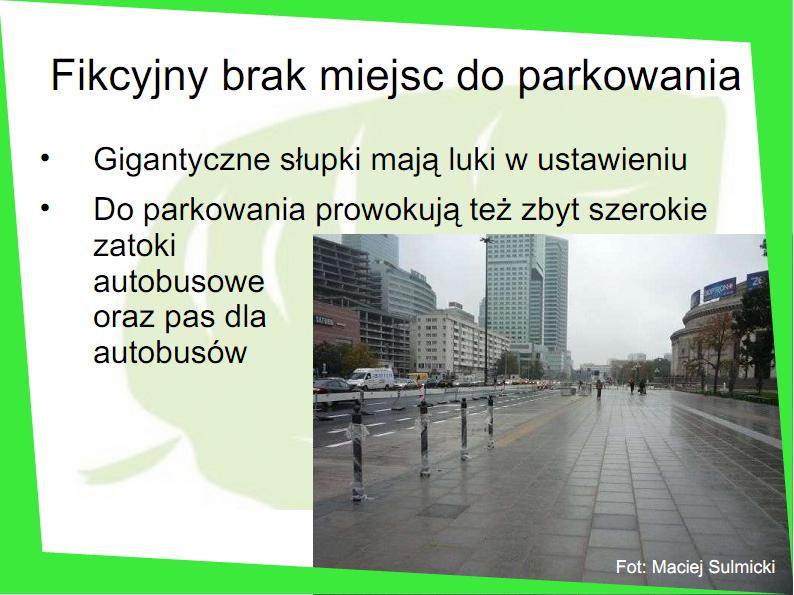 Fikcyjny brak miejsc do parkowania

• Gigantyczne słupki mają luki w ustawieniu
• Do parkowania prowokują też zbyt szerokie zatoki autobusowe oraz pas dla autobusów

Fot: Maciej Sulmicki